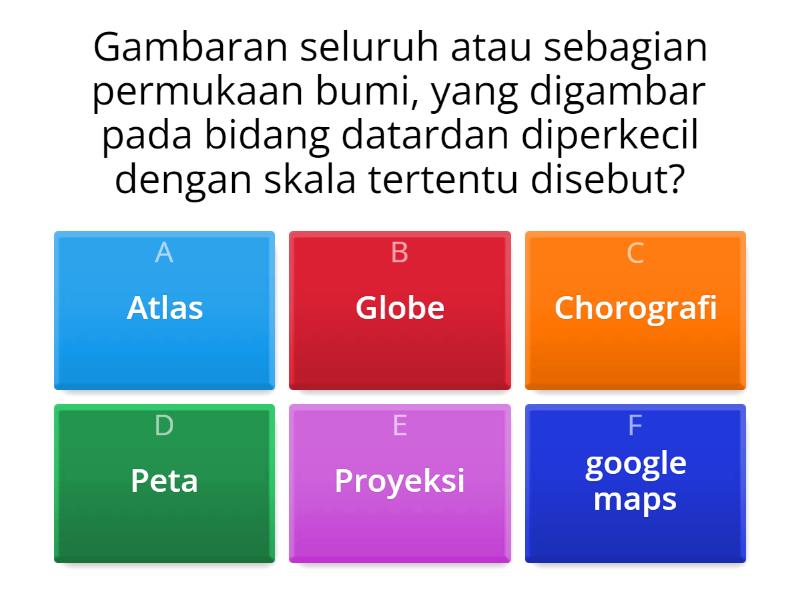 Gambaran seluruh atau sebagian permukaan bumi, yang digambar pada bidang datardan diperkecil dengan skala tertentu disebut?

A
Atlas

B
Globe

C
Chorografi

D
Peta

E
Proyeksi

F
google maps